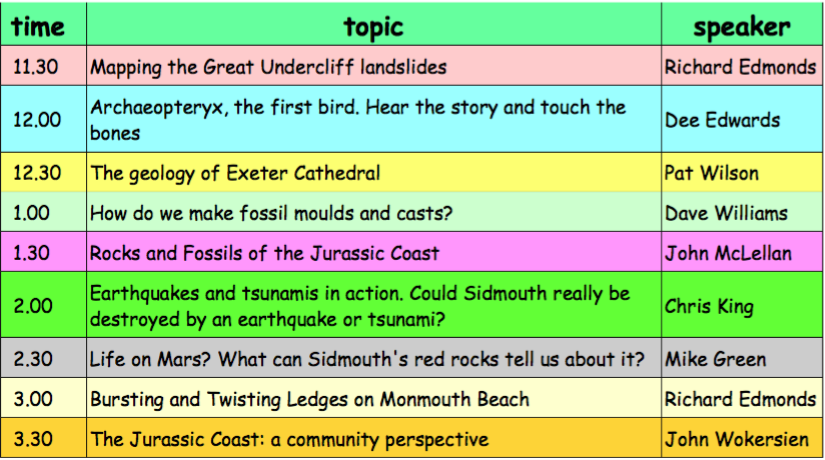 | time | topic | speaker |
|---|---|---|
| 11.30 | Mapping the Great Undercliff landslides | Richard Edmonds |
| 12.00 | Archaeopteryx, the first bird. Hear the story and touch the bones | Dee Edwards |
| 12.30 | The geology of Exeter Cathedral | Pat Wilson |
| 1.00 | How do we make fossil moulds and casts? | Dave Williams |
| 1.30 | Rocks and Fossils of the Jurassic Coast | John McLellan |
| 2.00 | Earthquakes and tsunamis in action. Could Sidmouth really be destroyed by an earthquake or tsunami? | Chris King |
| 2.30 | Life on Mars? What can Sidmouth's red rocks tell us about it? | Mike Green |
| 3.00 | Bursting and Twisting Ledges on Monmouth Beach | Richard Edmonds |
| 3.30 | The Jurassic Coast: a community perspective | John Wokersien |